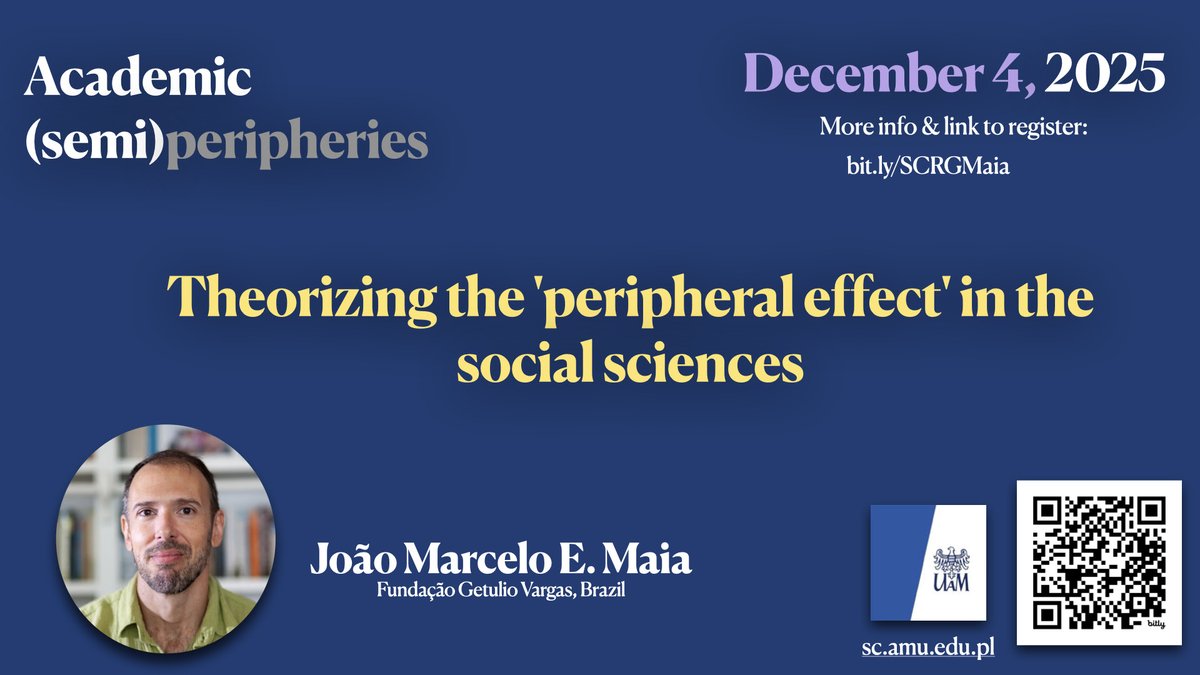 Academic (semi)peripheries

December 4, 2025
More info & link to register:
bit.ly/SCRGMaia

Theorizing the 'peripheral effect' in the social sciences

João Marcelo E. Maia
Fundação Getulio Vargas, Brazil

UAM

sc.amu.edu.pl

bitly